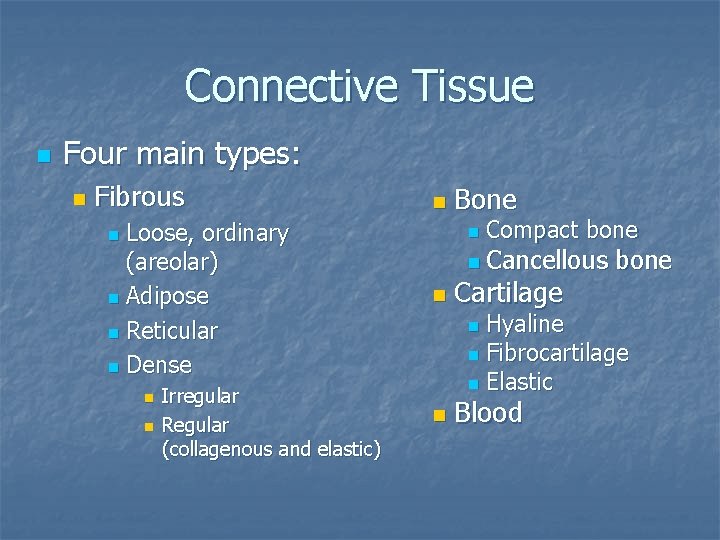 Connective Tissue

Four main types:

Fibrous

Loose, ordinary (areolar)

Adipose

Reticular

Dense

Irregular

Regular (collagenous and elastic)

Bone

Compact bone

Cancellous bone

Cartilage

Hyaline

Fibrocartilage

Elastic

Blood